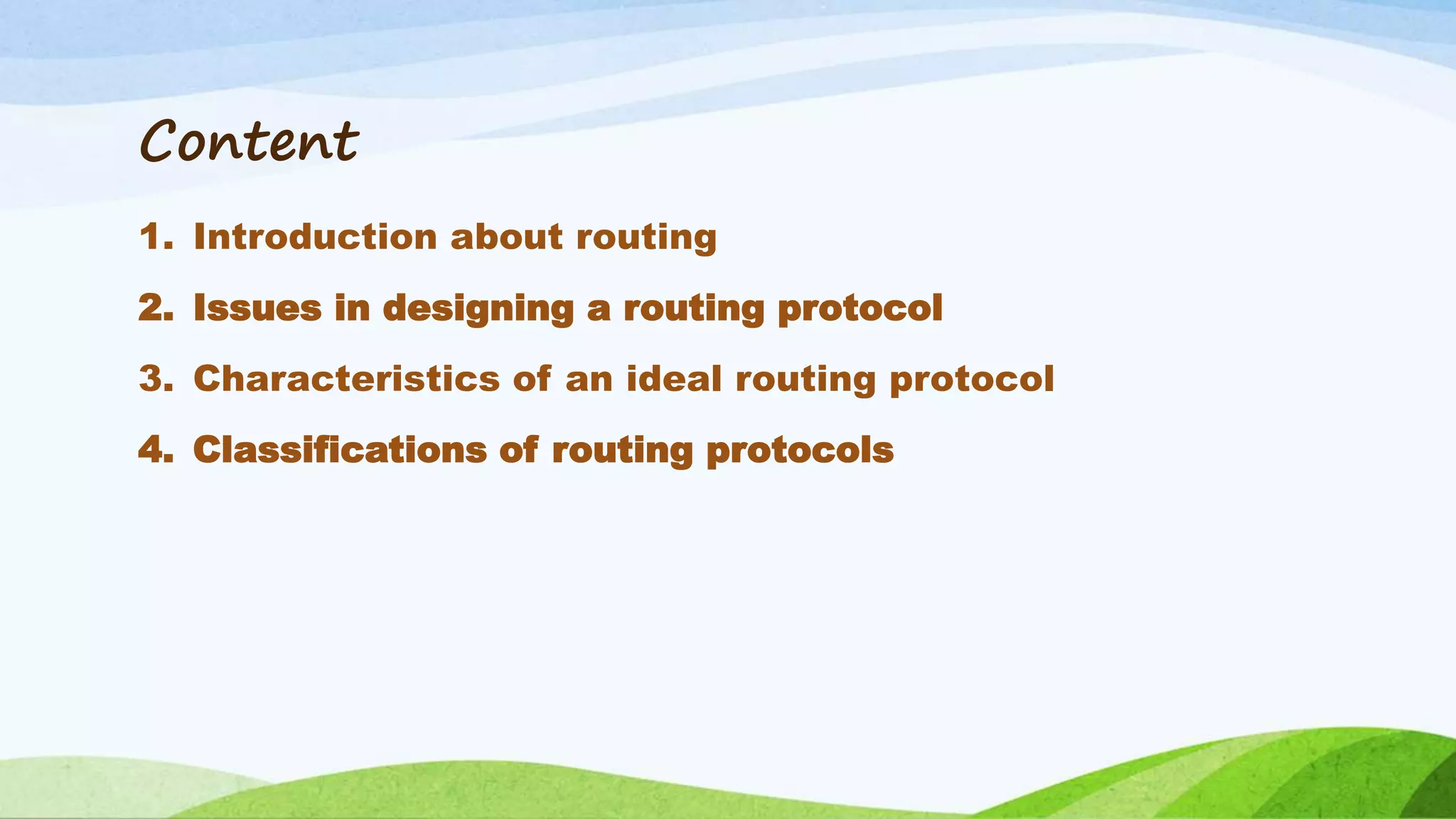 Content

1. Introduction about routing

2. Issues in designing a routing protocol

3. Characteristics of an ideal routing protocol

4. Classifications of routing protocols